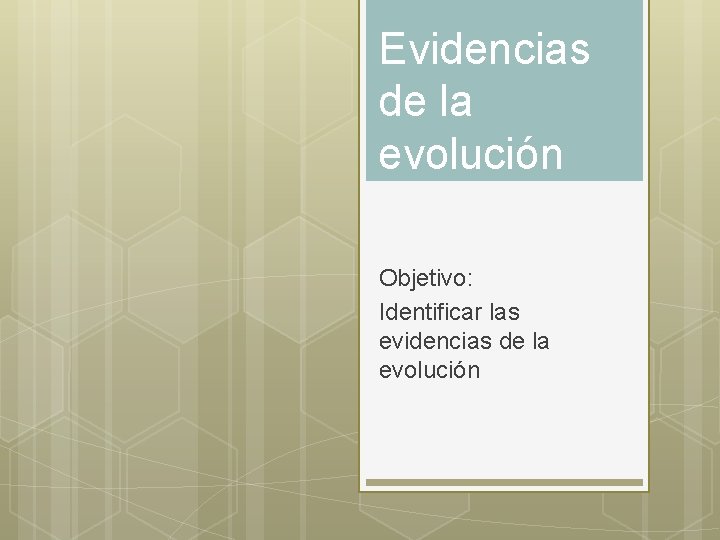 Evidencias de la evolución

Objetivo:
Identificar las evidencias de la evolución